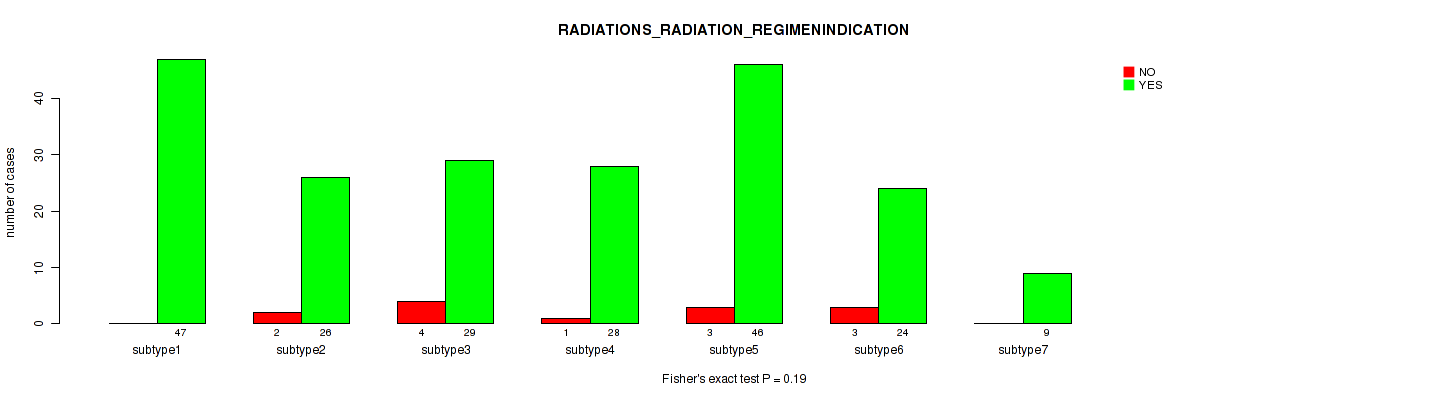 RADIATIONS_RADIATION_REGIMENINDICATION

NO
YES

number of cases

0
10
20
30
40

47
2 26
4 29
1 28
3 46
3 24
9

subtype1
subtype2
subtype3
subtype4
subtype5
subtype6
subtype7

Fisher's exact test P = 0.19